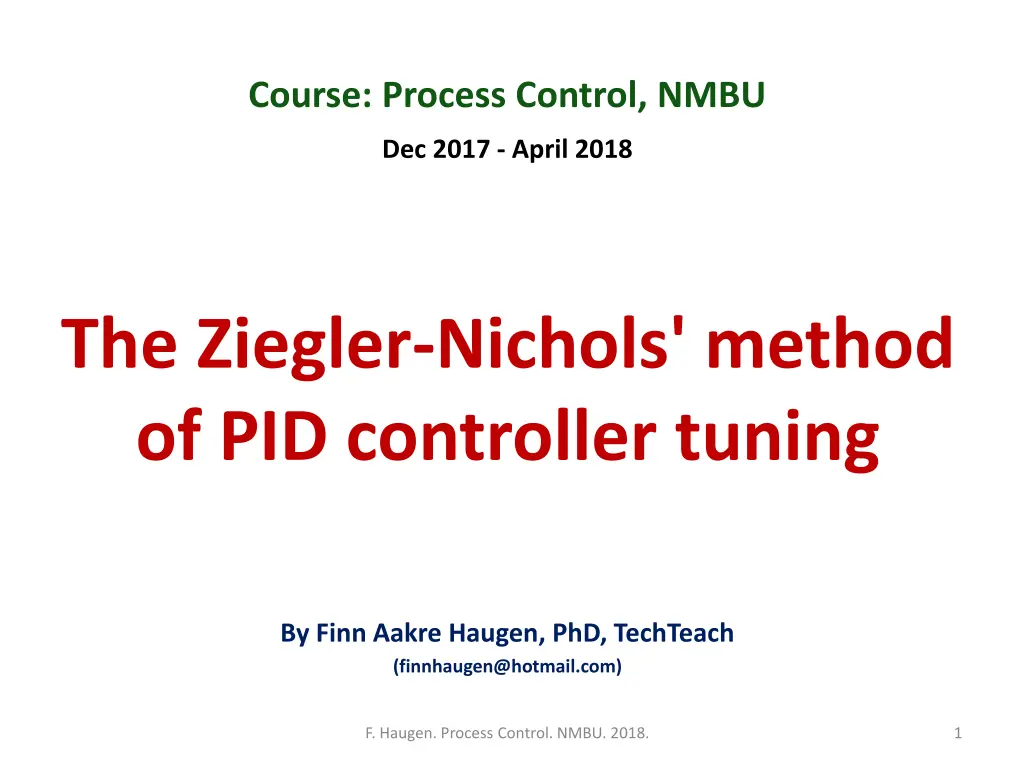 Course: Process Control, NMBU

Dec 2017 - April 2018

The Ziegler-Nichols' method of PID controller tuning

By Finn Aakre Haugen, PhD, TechTeach

(finnhaugen@hotmail.com)

F. Haugen. Process Control. NMBU. 2018.

1